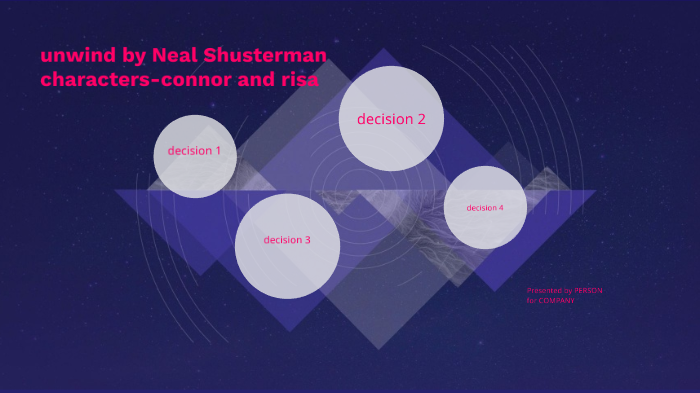 unwind by Neal Shusterman
characters-connor and risa

decision 1

decision 2

decision 3

decision 4

Presented by PERSON
for COMPANY